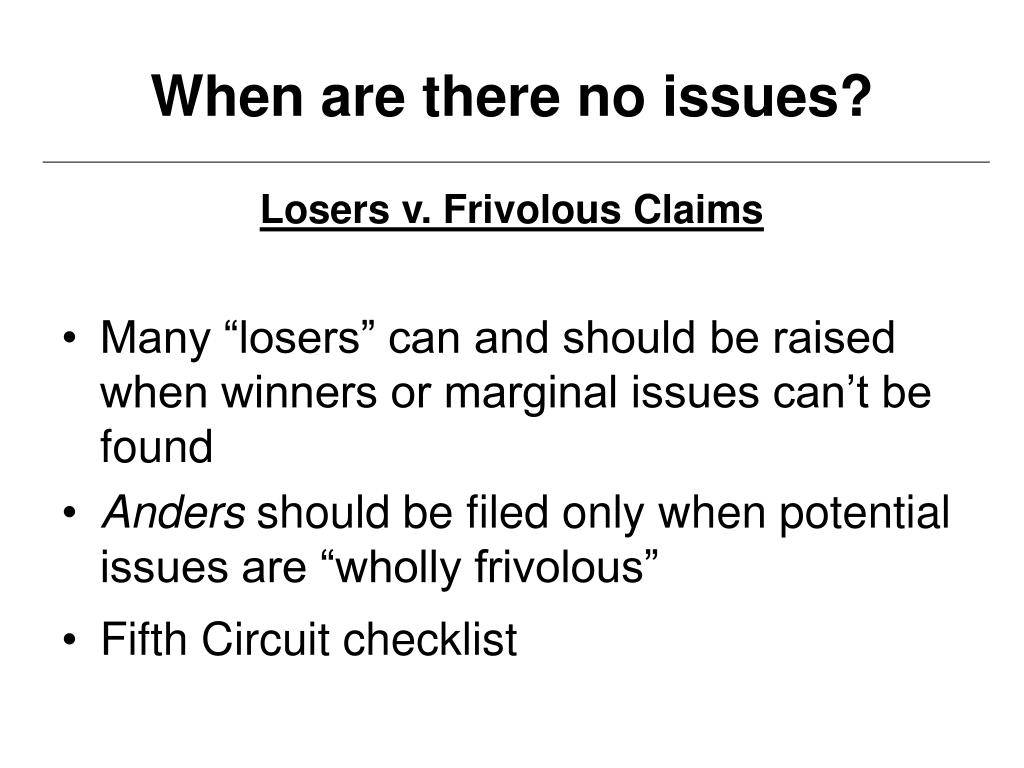 When are there no issues?

Losers v. Frivolous Claims

• Many “losers” can and should be raised when winners or marginal issues can’t be found

• Anders should be filed only when potential issues are “wholly frivolous”

• Fifth Circuit checklist